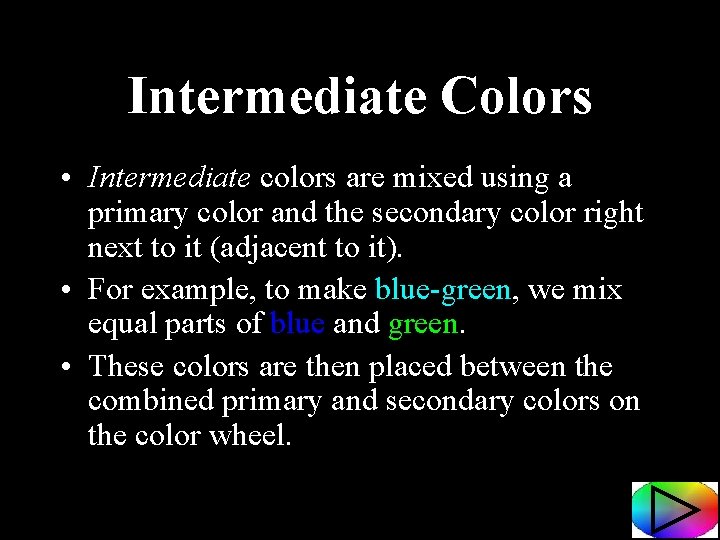 Intermediate Colors

• Intermediate colors are mixed using a primary color and the secondary color right next to it (adjacent to it).

• For example, to make blue-green, we mix equal parts of blue and green.

• These colors are then placed between the combined primary and secondary colors on the color wheel.